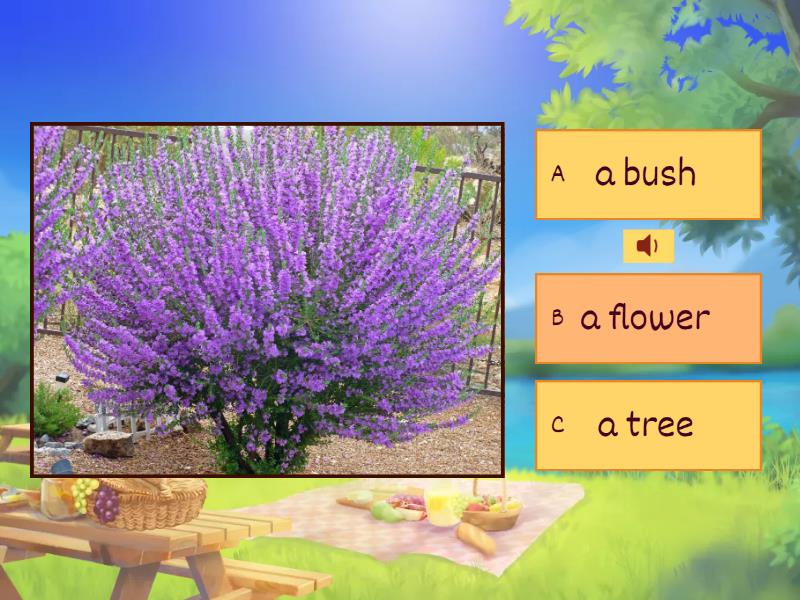 A a bush

B a flower

C a tree